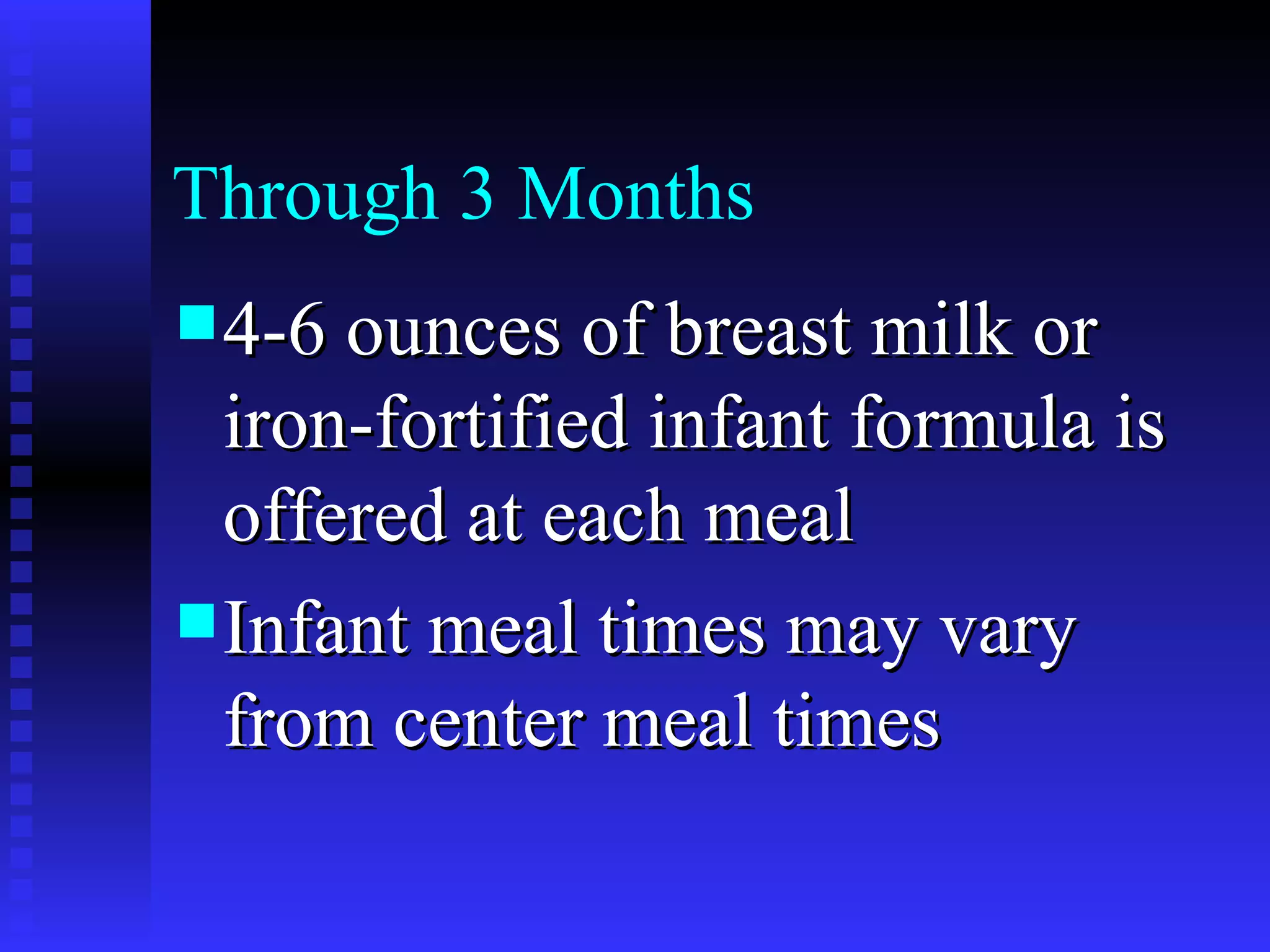 Through 3 Months

- 4-6 ounces of breast milk or iron-fortified infant formula is offered at each meal
- Infant meal times may vary from center meal times